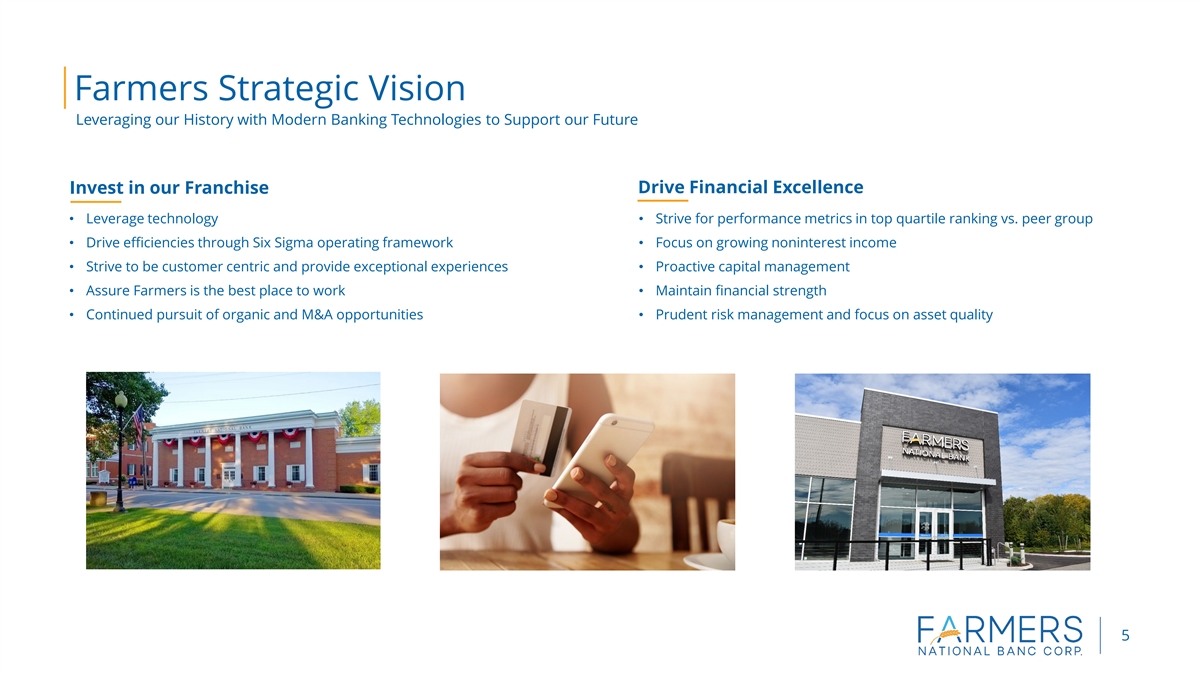 Farmers Strategic Vision

Leveraging our History with Modern Banking Technologies to Support our Future

Invest in our Franchise

• Leverage technology
• Drive efficiencies through Six Sigma operating framework
• Strive to be customer centric and provide exceptional experiences
• Assure Farmers is the best place to work
• Continued pursuit of organic and M&A opportunities

Drive Financial Excellence

• Strive for performance metrics in top quartile ranking vs. peer group
• Focus on growing noninterest income
• Proactive capital management
• Maintain financial strength
• Prudent risk management and focus on asset quality

FARMERS NATIONAL BANK

FARMERS NATIONAL BANC CORP.

5